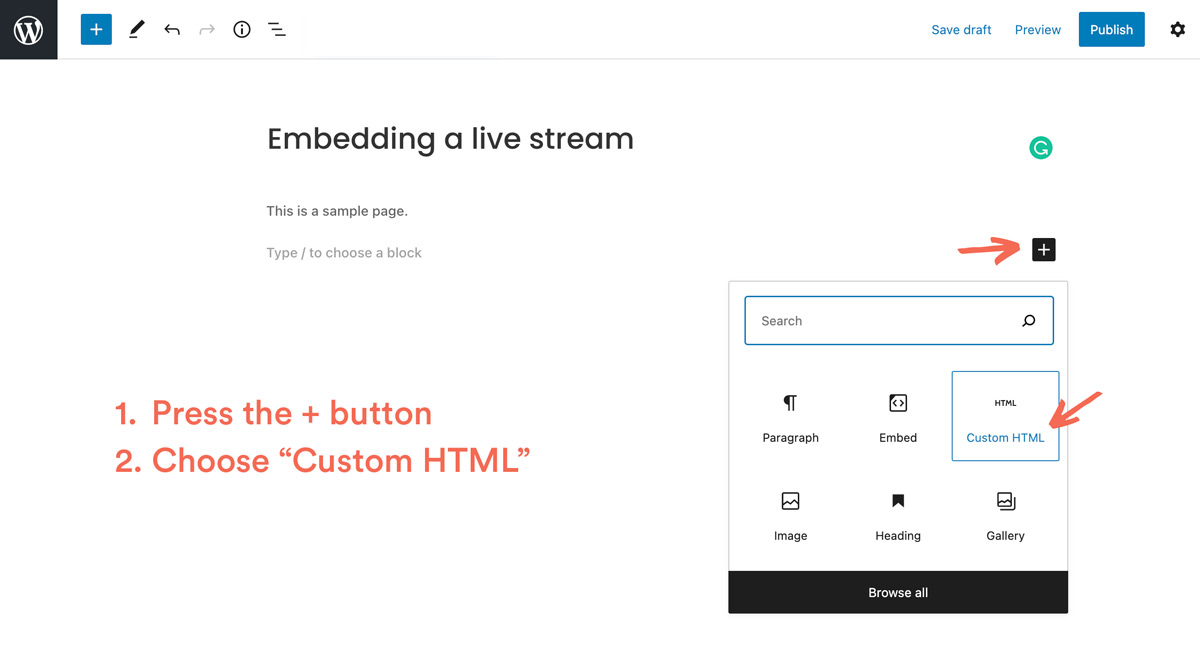 Save draft Preview Publish

Embedding a live stream

This is a sample page.

Type / to choose a block

Search

Paragraph

Embed

HTML

Custom HTML

Image

Heading

Gallery

Browse all

1. Press the + button
2. Choose “Custom HTML”